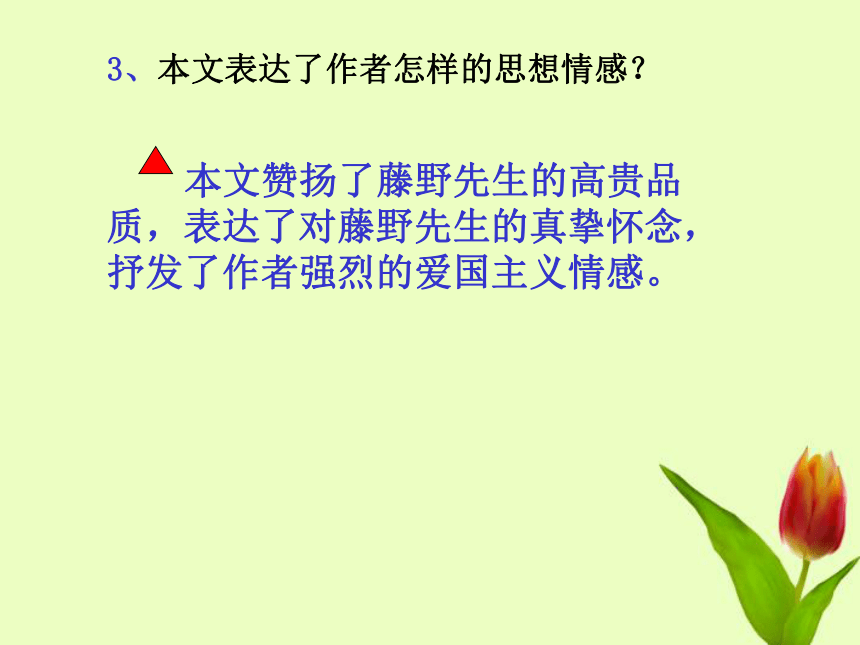 3、本文表达了作者怎样的思想情感？

本文赞扬了藤野先生的高贵品质，表达了对藤野先生的真挚怀念，抒发了作者强烈的爱国主义情感。